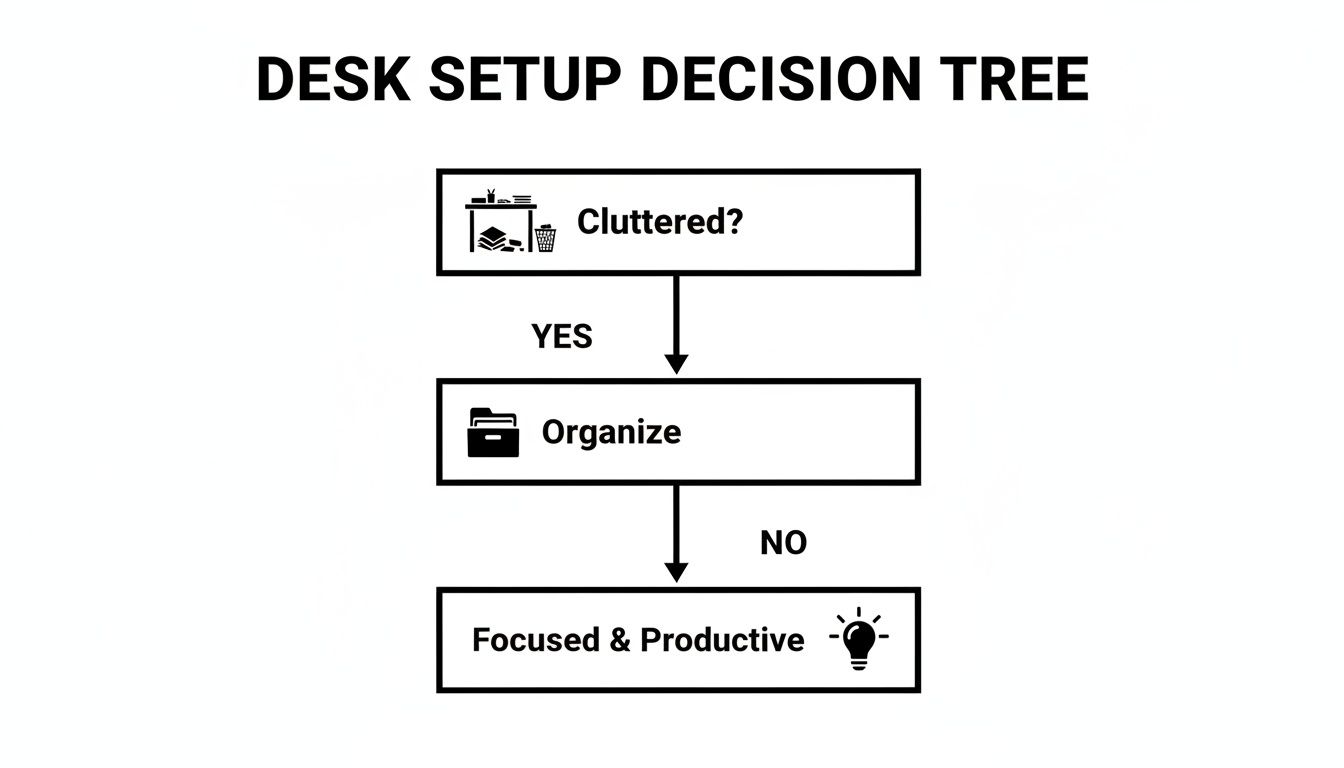 DESK SETUP DECISION TREE

Cluttered?

YES

Organize

NO

Focused & Productive